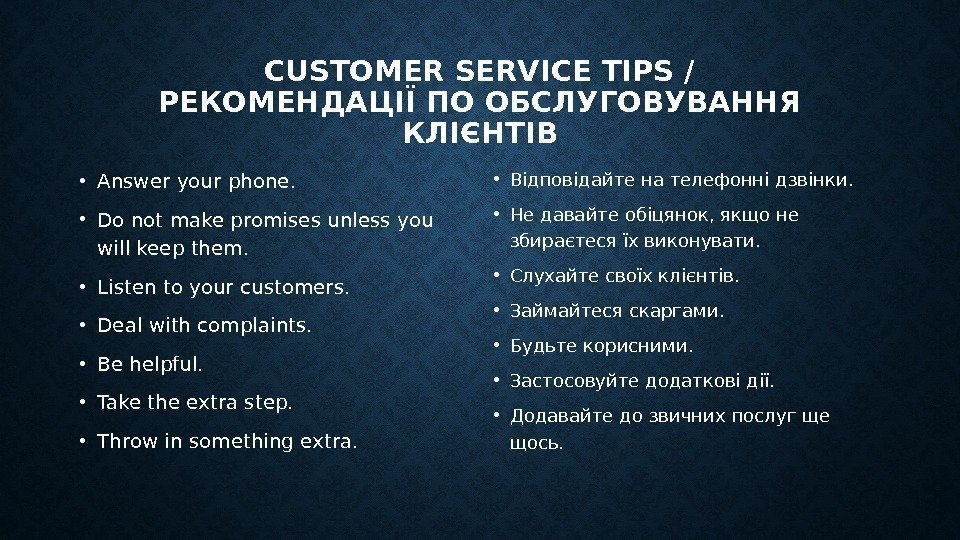 CUSTOMER SERVICE TIPS / РЕКОМЕНДАЦІЇ ПО ОБСЛУГОВУВАННЯ КЛІЄНТІВ

• Answer your phone.
• Do not make promises unless you will keep them.
• Listen to your customers.
• Deal with complaints.
• Be helpful.
• Take the extra step.
• Throw in something extra.

• Відповідайте на телефонні дзвінки.
• Не давайте обіцянок, якщо не збираєтеся їх виконувати.
• Слухайте своїх клієнтів.
• Займайтеся скаргами.
• Будьте корисними.
• Застосовуйте додаткові дії.
• Додавайте до звичних послуг ще щось.